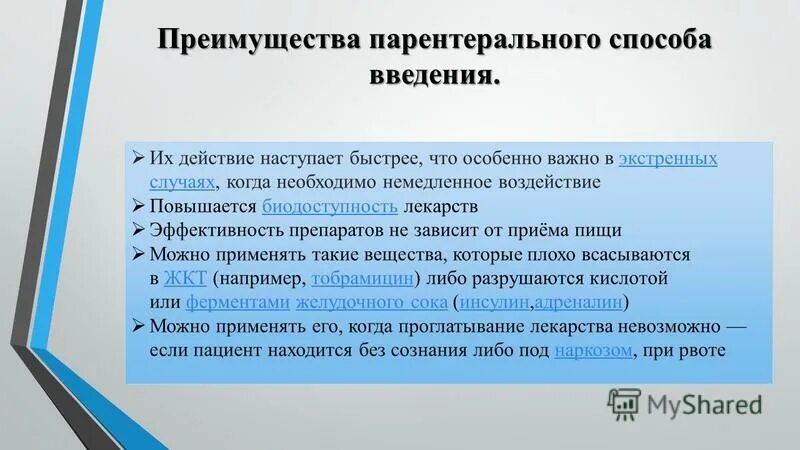 Преимущества парентерального способа введения.

➢ Их действие наступает быстрее, что особенно важно в экстренных случаях, когда необходимо немедленное воздействие
➢ Повышается биодоступность лекарств
➢ Эффективность препаратов не зависит от приёма пищи
➢ Можно применять такие вещества, которые плохо всасываются в ЖКТ (например, тобрамицин) либо разрушаются кислотой или ферментами желудочного сока (инсулин,адреналин)
➢ Можно применять его, когда проглатывание лекарства невозможно — если пациент находится без сознания либо под наркозом, при рвоте

MyShared